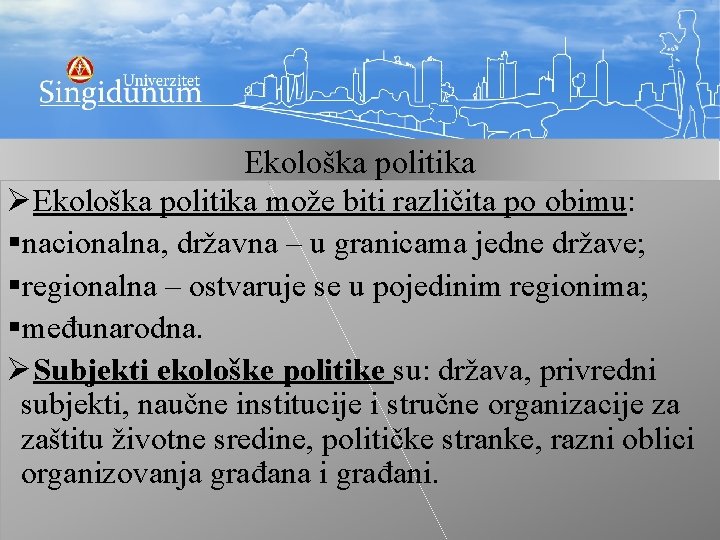 Univerzitet Singidunum

Ekološka politika

➢Ekološka politika može biti različita po obimu:

▪nacionalna, državna – u granicama jedne države;

▪regionalna – ostvaruje se u pojedinim regionima;

▪međunarodna.

➢Subjekti ekološke politike su: država, privredni subjekti, naučne institucije i stručne organizacije za zaštitu životne sredine, političke stranke, razni oblici organizovanja građana i građani.